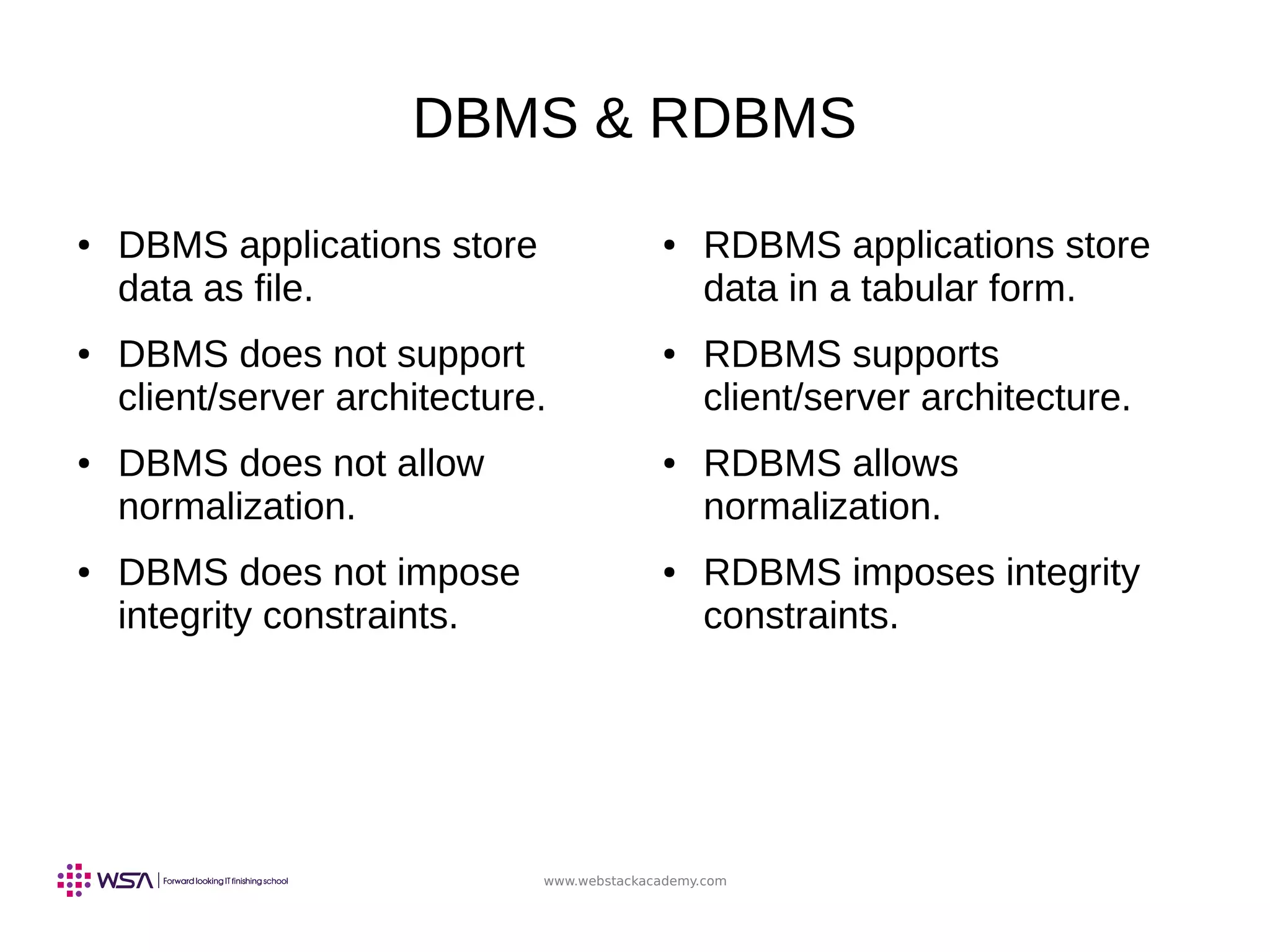 DBMS & RDBMS

• DBMS applications store data as file.

• DBMS does not support client/server architecture.

• DBMS does not allow normalization.

• DBMS does not impose integrity constraints.

• RDBMS applications store data in a tabular form.

• RDBMS supports client/server architecture.

• RDBMS allows normalization.

• RDBMS imposes integrity constraints.

WSA | Forward looking IT finishing school

www.webstackacademy.com